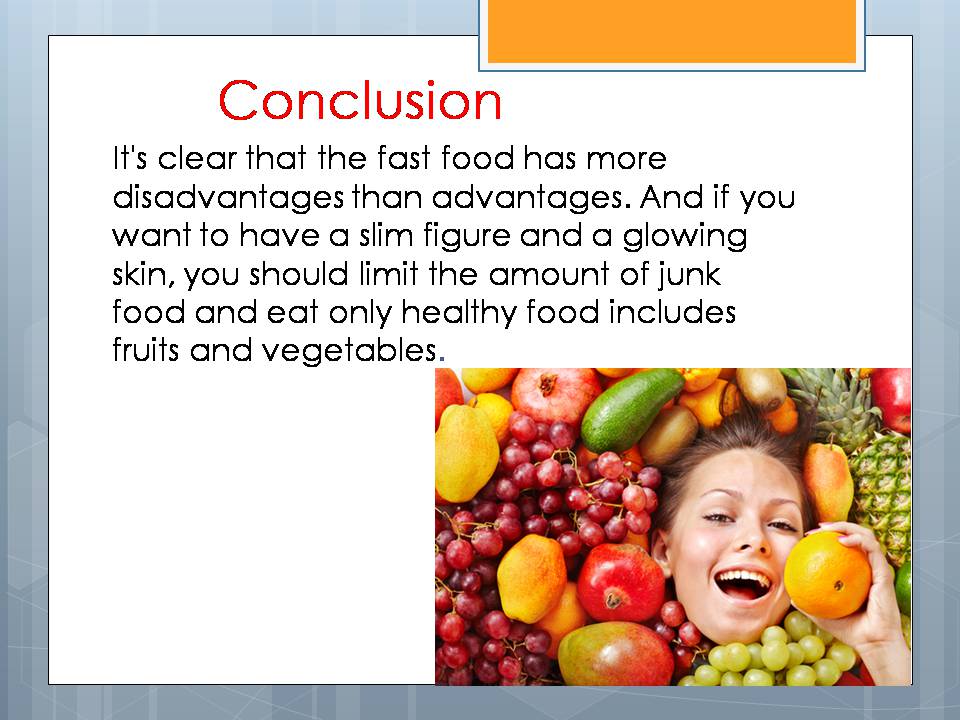 Conclusion

It's clear that the fast food has more disadvantages than advantages. And if you want to have a slim figure and a glowing skin, you should limit the amount of junk food and eat only healthy food includes fruits and vegetables.